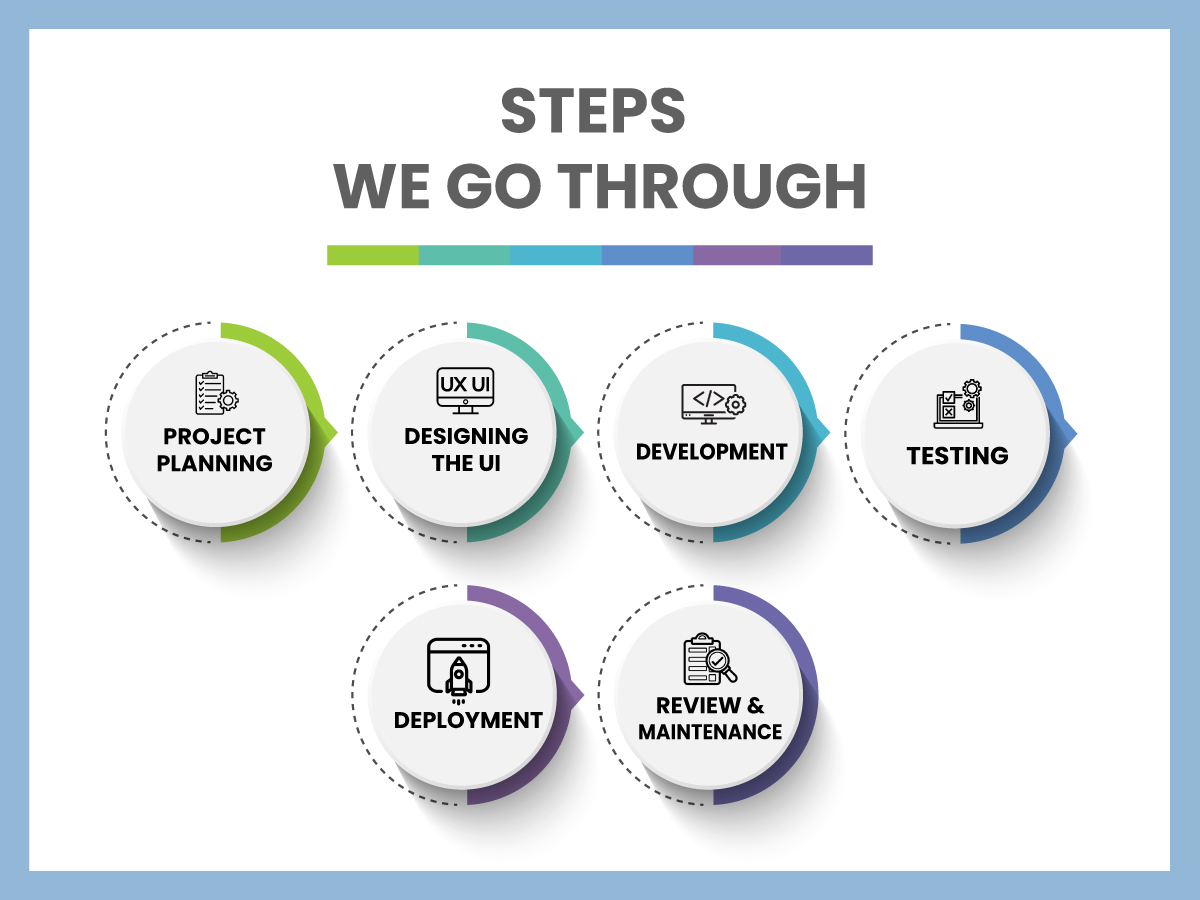 STEPS
WE GO THROUGH

PROJECT PLANNING

UX UI

DESIGNING THE UI

</>

DEVELOPMENT

TESTING

DEPLOYMENT

REVIEW & MAINTENANCE